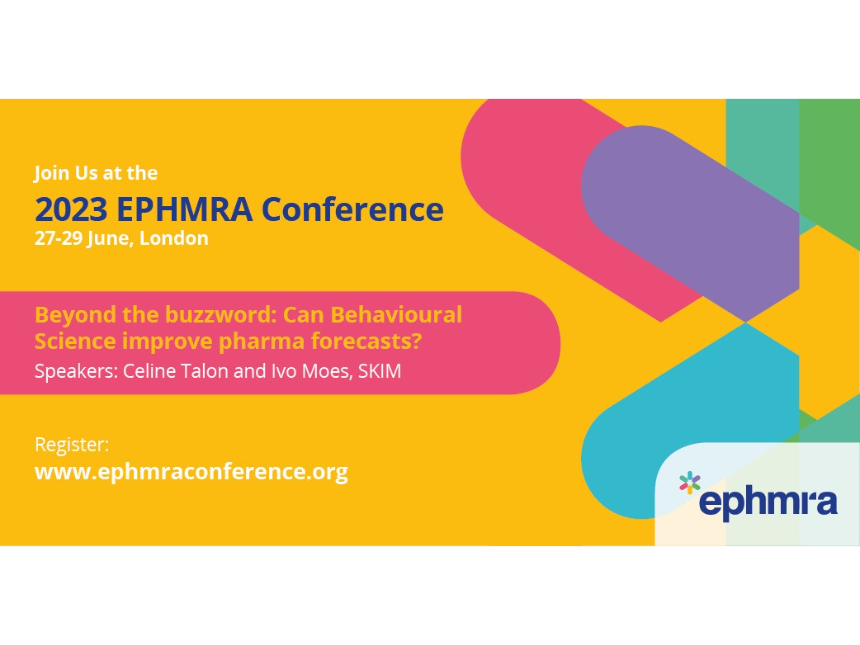 Join Us at the
2023 EPHMRA Conference
27-29 June, London

Beyond the buzzword: Can Behavioural Science improve pharma forecasts?
Speakers: Celine Talon and Ivo Moes, SKIM

Register:
www.ephmraconference.org

ephmra